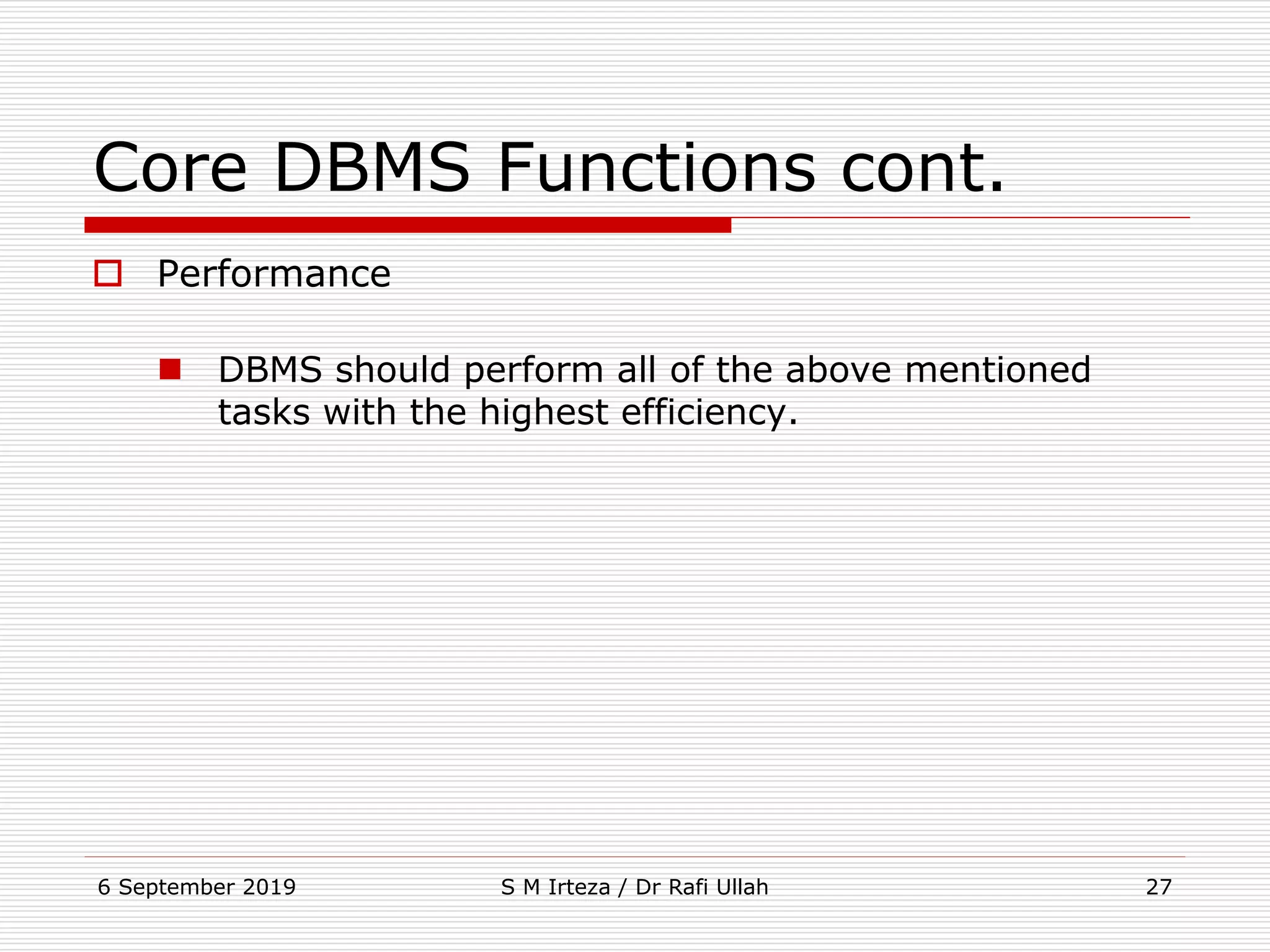 Core DBMS Functions cont.

Performance

DBMS should perform all of the above mentioned tasks with the highest efficiency.

6 September 2019

S M Irteza / Dr Rafi Ullah

27